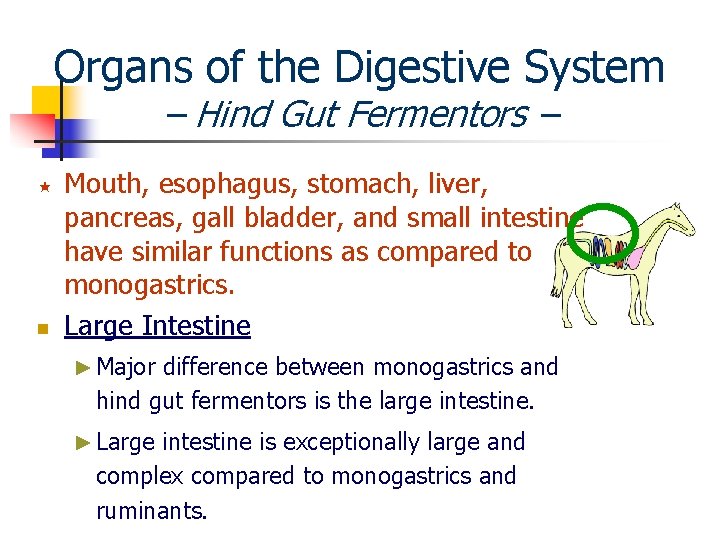 Organs of the Digestive System
– Hind Gut Fermentors –

Mouth, esophagus, stomach, liver, pancreas, gall bladder, and small intestine have similar functions as compared to monogastrics.

Large Intestine

Major difference between monogastrics and hind gut fermentors is the large intestine.

Large intestine is exceptionally large and complex compared to monogastrics and ruminants.